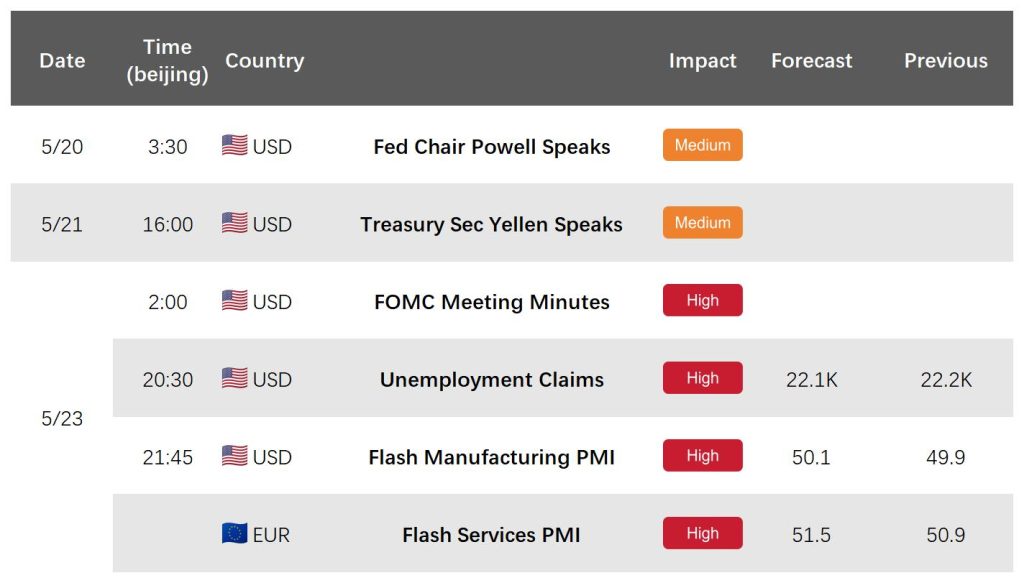 | Date | Time (beijing) | Country | | Impact | Forecast | Previous |
|---|---|---|---|---|---|---|
| 5/20 | 3:30 | USD | Fed Chair Powell Speaks | Medium | | |
| 5/21 | 16:00 | USD | Treasury Sec Yellen Speaks | Medium | | |
| 5/23 | 2:00 | USD | FOMC Meeting Minutes | High | | |
| | 20:30 | USD | Unemployment Claims | High | 22.1K | 22.2K |
| | 21:45 | USD | Flash Manufacturing PMI | High | 50.1 | 49.9 |
| | | EUR | Flash Services PMI | High | 51.5 | 50.9 |